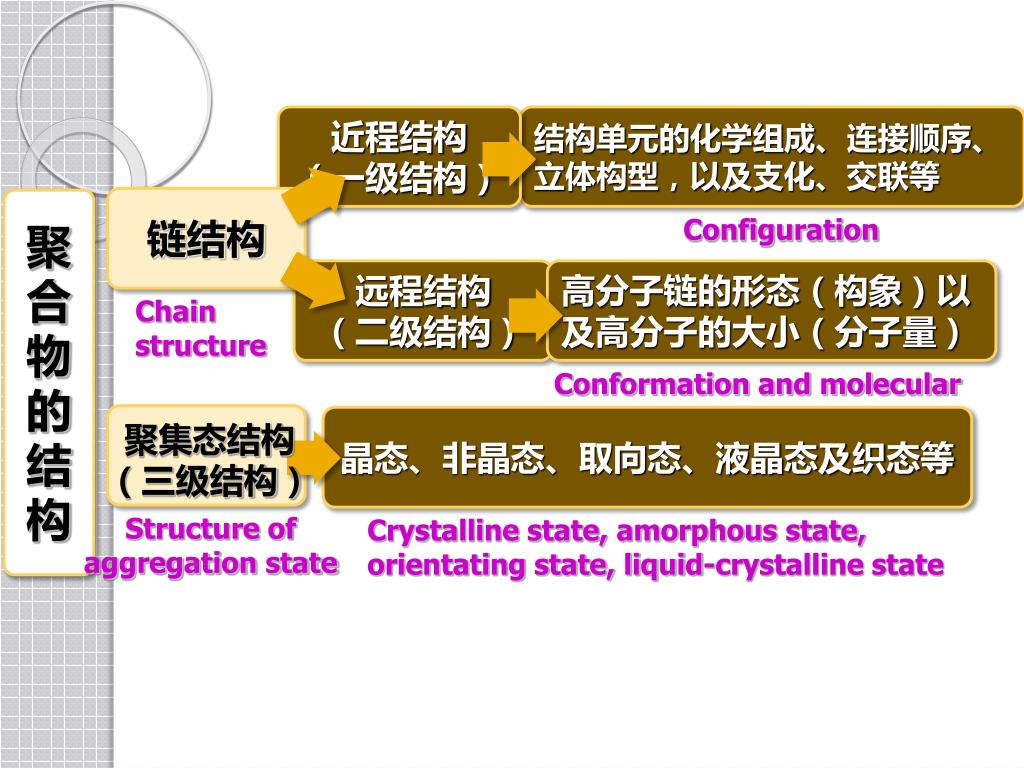 聚合物的结构

链结构

Chain structure

近程结构（一级结构）

结构单元的化学组成、连接顺序、立体构型，以及支化、交联等

Configuration

远程结构（二级结构）

高分子链的形态（构象）以及高分子的大小（分子量）

Conformation and molecular

聚集态结构（三级结构）

Structure of aggregation state

晶态、非晶态、取向态、液晶态及织态等

Crystalline state, amorphous state, orientating state, liquid-crystalline state